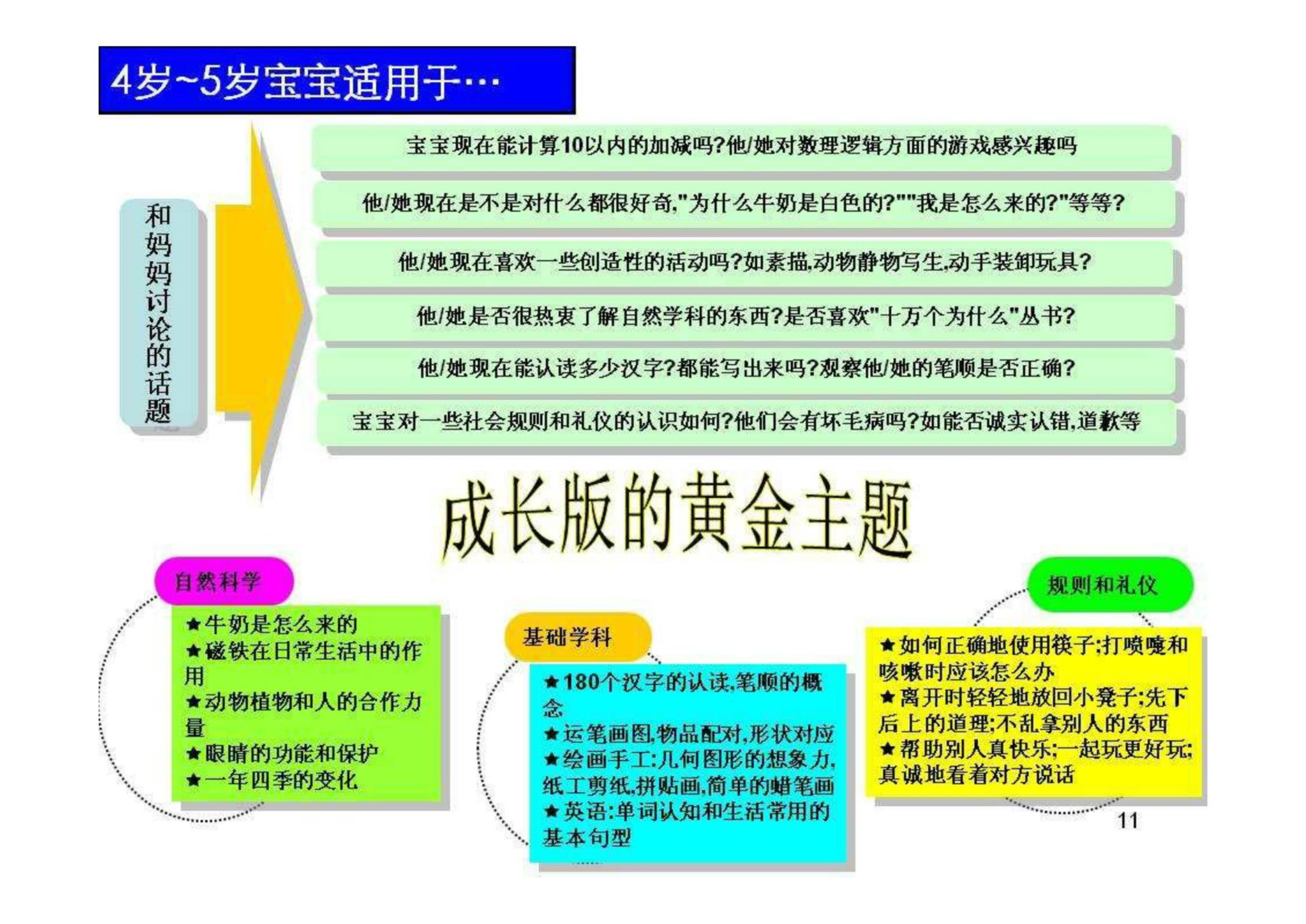 4岁~5岁宝宝适用于…

和妈妈讨论的话题

宝宝现在能计算10以内的加减吗?他/她对数理逻辑方面的游戏感兴趣吗

他/她现在是不是对什么都很好奇,"为什么牛奶是白色的?""我是怎么来的?"等等?

他/她现在喜欢一些创造性的活动吗?如素描,动物静物写生,动手装卸玩具?

他/她是否很热衷了解自然学科的东西?是否喜欢"十万个为什么"丛书?

他/她现在能认读多少汉字?都能写出来吗?观察他/她的笔顺是否正确?

宝宝对一些社会规则和礼仪的认识如何?他们会有坏毛病吗?如能否诚实认错,道歉等

成长版的黄金主题

自然科学

★牛奶是怎么来的
★磁铁在日常生活中的作用
★动物植物和人的合作力量
★眼睛的功能和保护
★一年四季的变化

基础学科

★180个汉字的认读,笔顺的概念
★运笔画图,物品配对,形状对应
★绘画手工:几何图形的想象力,纸工剪纸,拼贴画,简单的蜡笔画
★英语:单词认知和生活常用的基本句型

规则和礼仪

★如何正确地使用筷子;打喷嚏和咳嗽时应该怎么办
★离开时轻轻地放回小凳子;先下后上的道理;不乱拿别人的东西
★帮助别人真快乐;一起玩更好玩;真诚地看着对方说话

11